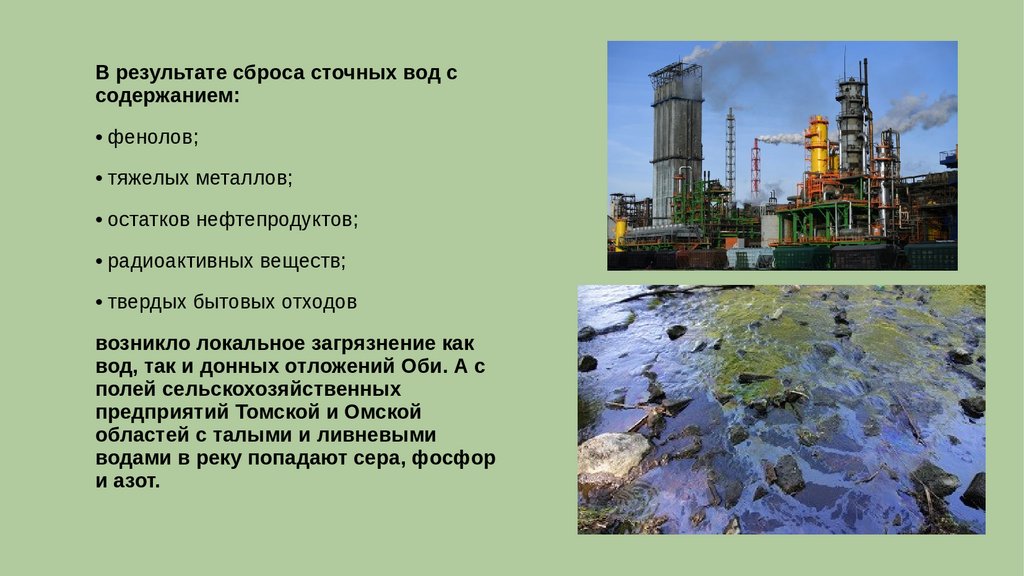 В результате сброса сточных вод с содержанием:

• фенолов;

• тяжелых металлов;

• остатков нефтепродуктов;

• радиоактивных веществ;

• твердых бытовых отходов

возникло локальное загрязнение как вод, так и донных отложений Оби. А с полей сельскохозяйственных предприятий Томской и Омской областей с талыми и ливневыми водами в реку попадают сера, фосфор и азот.